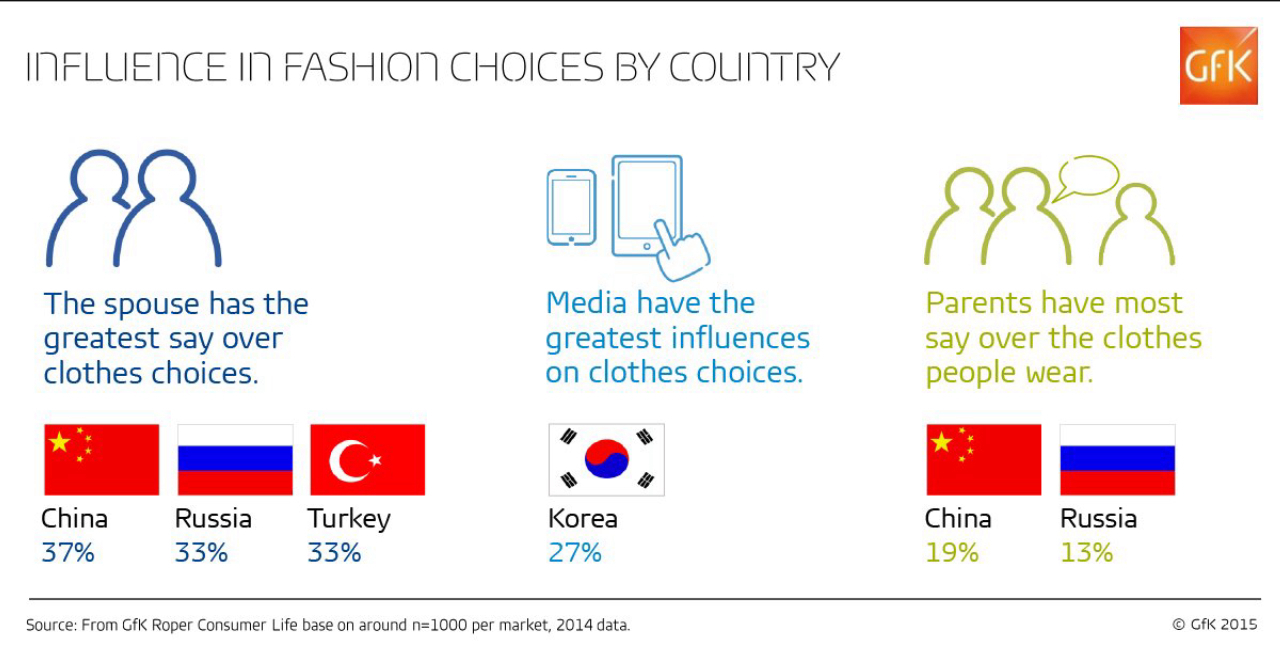 INFLUENCE IN FASHION CHOICES BY COUNTRY

GfK

The spouse has the greatest say over clothes choices.

China
37%

Russia
33%

Turkey
33%

Media have the greatest influences on clothes choices.

Korea
27%

Parents have most say over the clothes people wear.

China
19%

Russia
13%

Source: From GfK Roper Consumer Life base on around n=1000 per market, 2014 data.

© GfK 2015